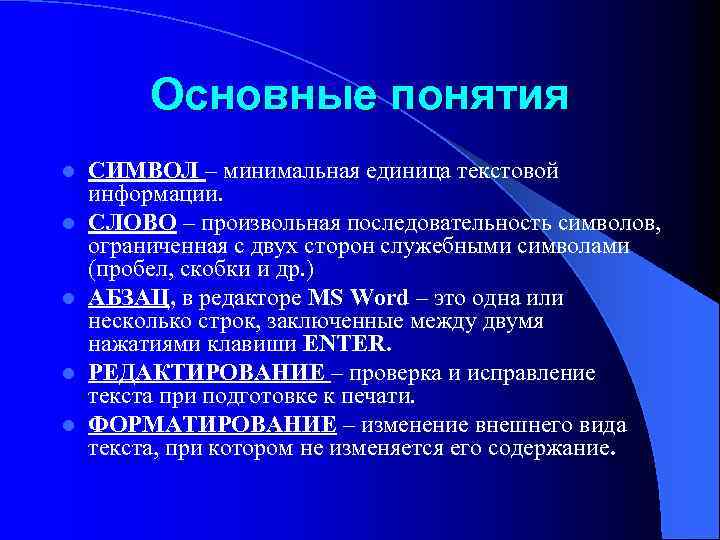 Основные понятия

- СИМВОЛ – минимальная единица текстовой информации.
- СЛОВО – произвольная последовательность символов, ограниченная с двух сторон служебными символами (пробел, скобки и др.)
- АБЗАЦ, в редакторе MS Word – это одна или несколько строк, заключенные между двумя нажатиями клавиши ENTER.
- РЕДАКТИРОВАНИЕ – проверка и исправление текста при подготовке к печати.
- ФОРМАТИРОВАНИЕ – изменение внешнего вида текста, при котором не изменяется его содержание.